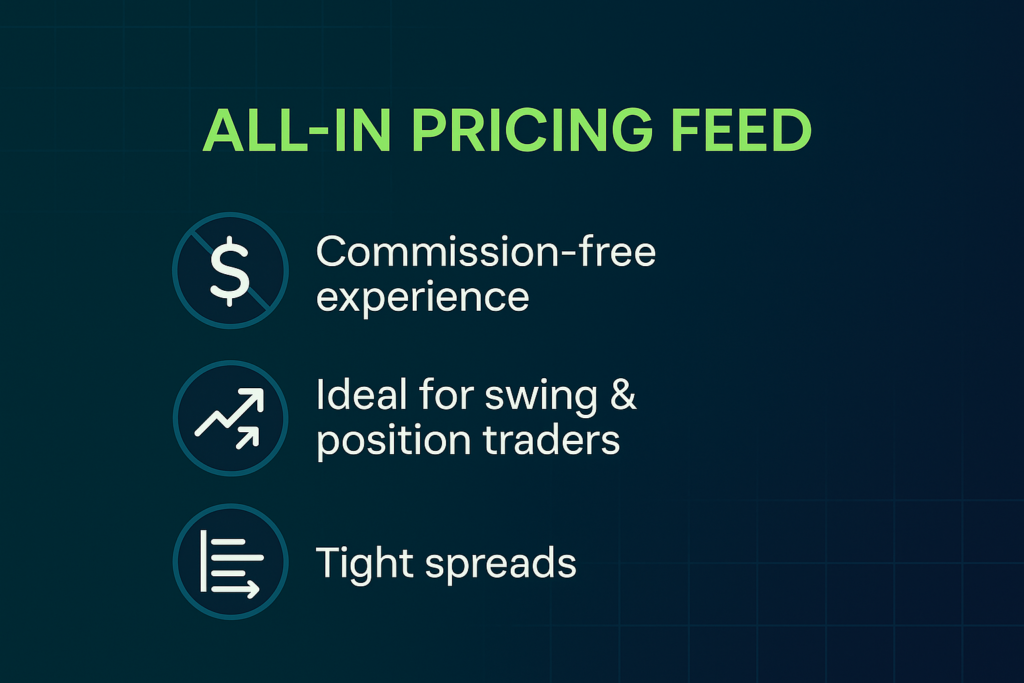 ALL-IN PRICING FEED

$

Commission-free experience

Ideal for swing & position traders

Tight spreads